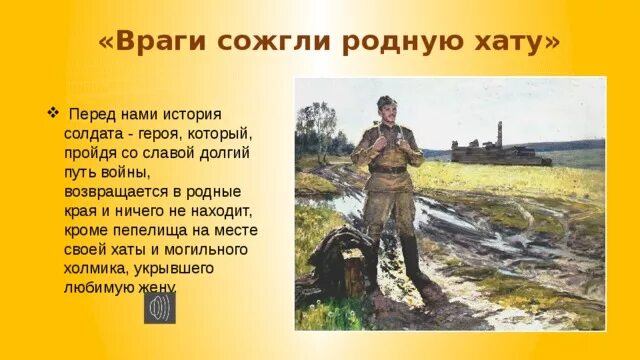 «Враги сожгли родную хату»

❖ Перед нами история солдата - героя, который, пройдя со славой долгий путь войны, возвращается в родные края и ничего не находит, кроме пепелища на месте своей хаты и могильного холмика, укрывшего любимую жену.